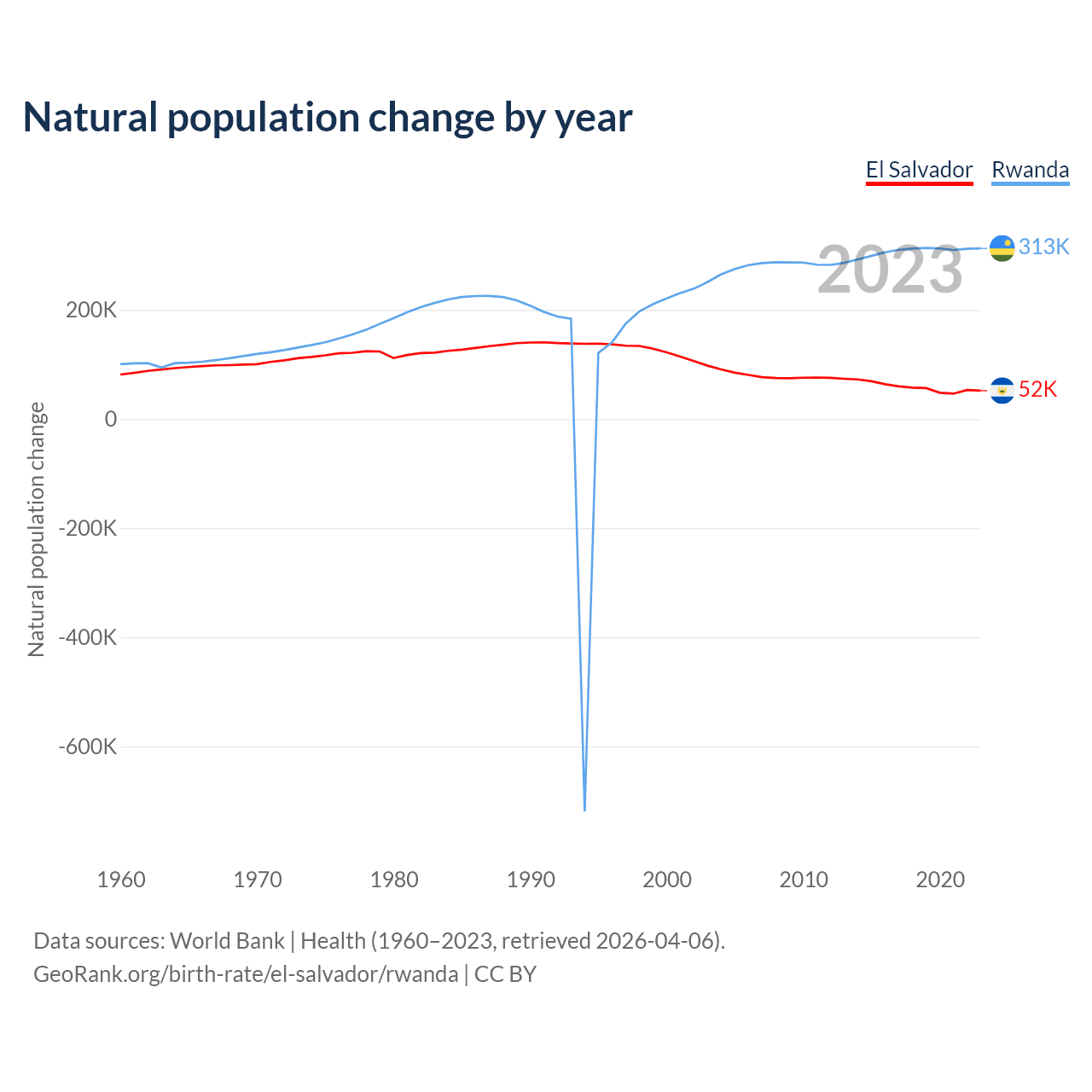 Natural population change by year

El Salvador Rwanda

2023

313K

52K

Natural population change

200K
0
-200K
-400K
-600K

1960 1970 1980 1990 2000 2010 2020

Data sources: World Bank | Health (1960–2023, retrieved 2026-04-06).
GeoRank.org/birth-rate/el-salvador/rwanda | CC BY